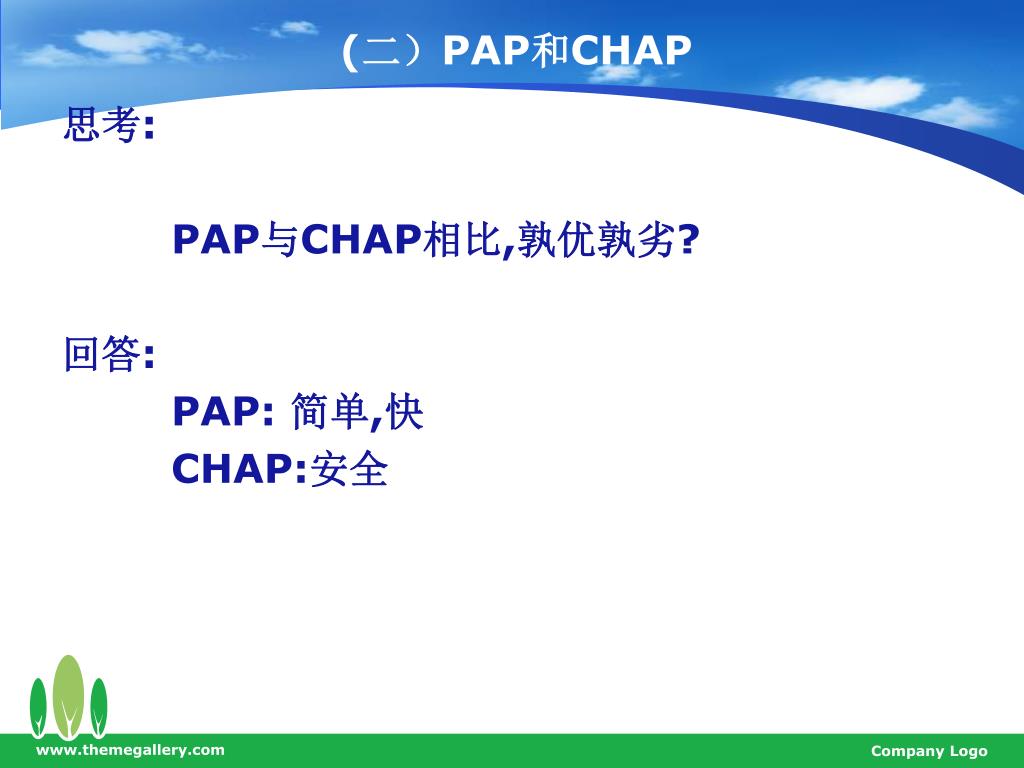 (二）PAP和CHAP

思考:

PAP与CHAP相比,孰优孰劣?

回答:

PAP: 简单,快
CHAP:安全

www.themegallery.com

Company Logo